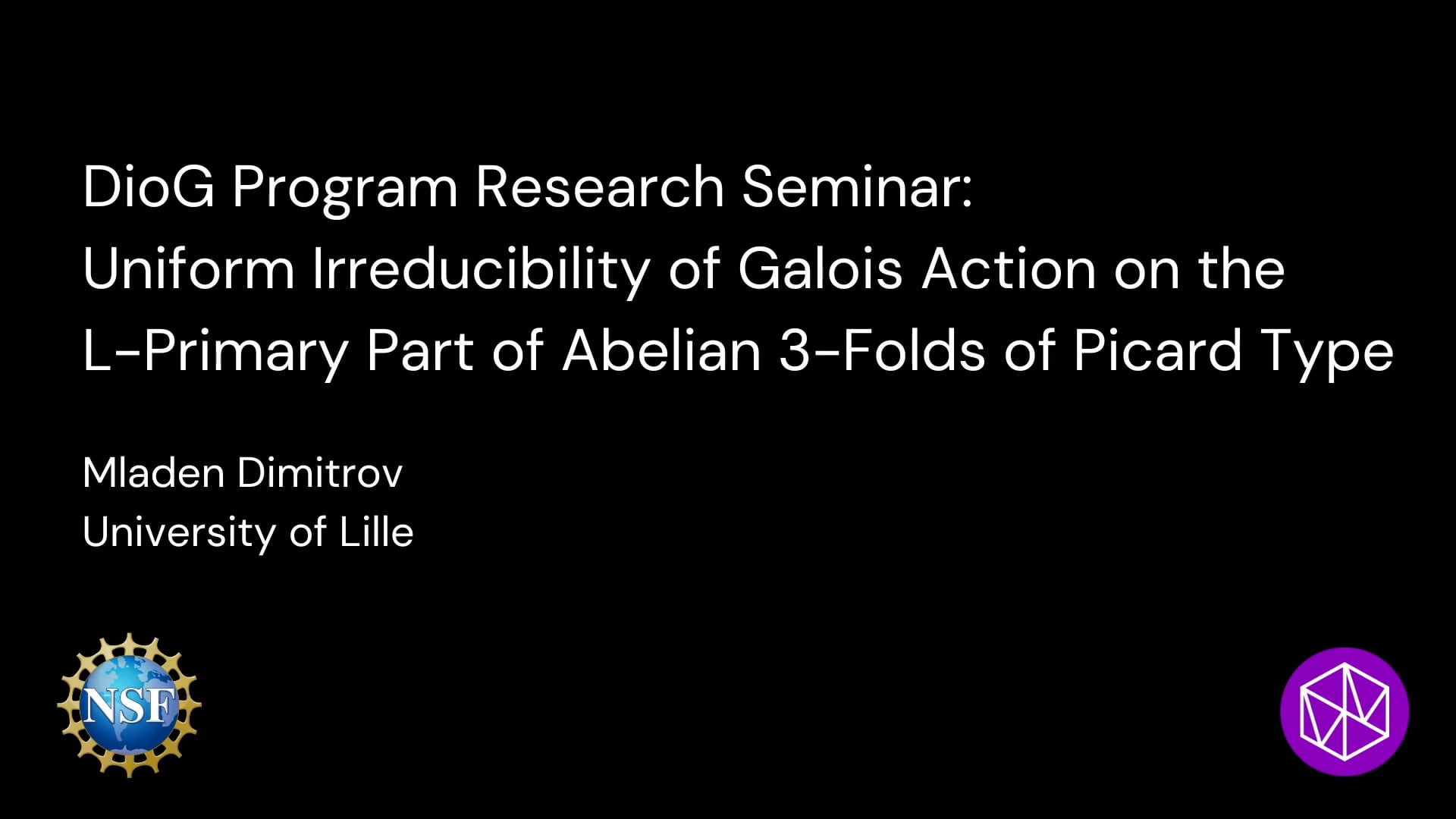 DioG Program Research Seminar:
Uniform Irreducibility of Galois Action on the L-Primary Part of Abelian 3-Folds of Picard Type

Mladen Dimitrov
University of Lille

NSF